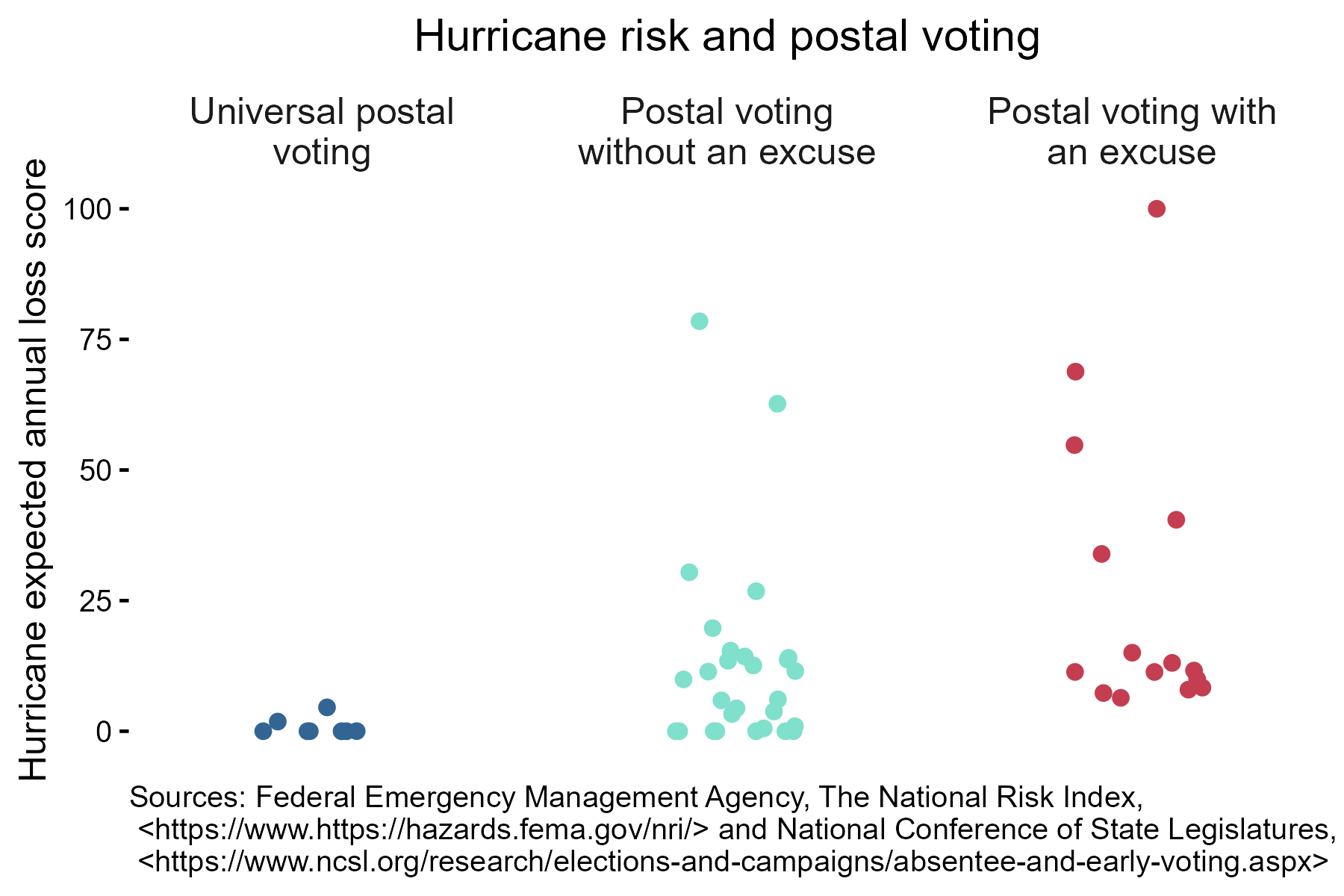 Hurricane risk and postal voting

Universal postal voting

Postal voting without an excuse

Postal voting with an excuse

Hurricane expected annual loss score

100
75
50
25
0

Sources: Federal Emergency Management Agency, The National Risk Index, <https://www.https://hazards.fema.gov/nri/> and National Conference of State Legislatures, <https://www.ncsl.org/research/elections-and-campaigns/absentee-and-early-voting.aspx>